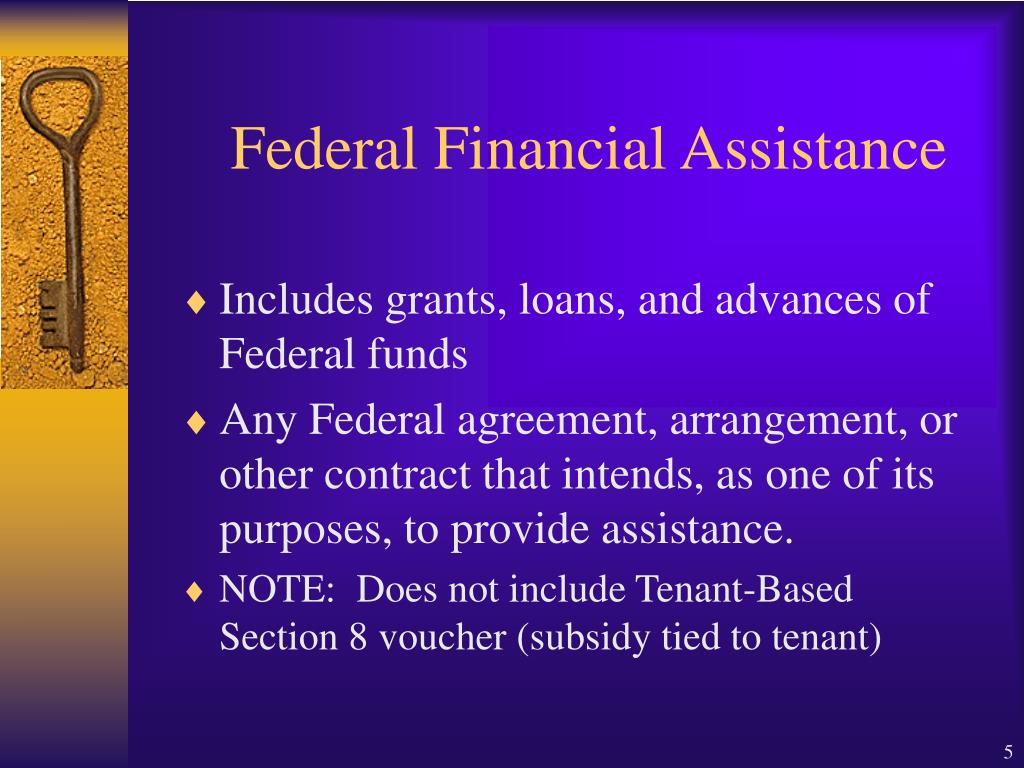 Federal Financial Assistance

♦ Includes grants, loans, and advances of Federal funds

♦ Any Federal agreement, arrangement, or other contract that intends, as one of its purposes, to provide assistance.

♦ NOTE: Does not include Tenant-Based Section 8 voucher (subsidy tied to tenant)

5